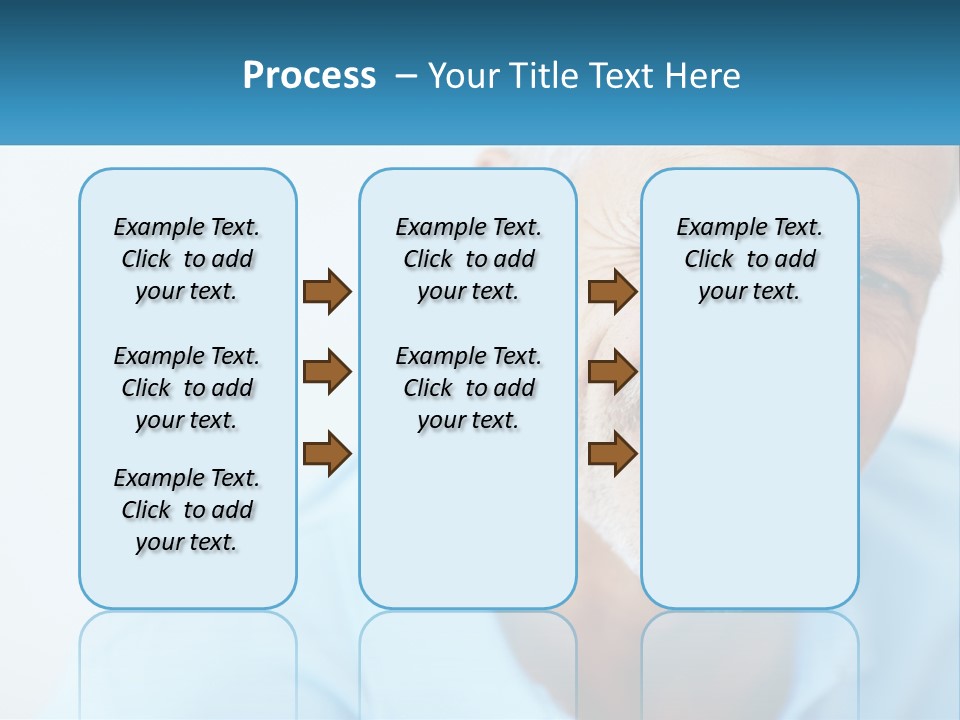 Process – Your Title Text Here

Example Text. Click to add your text.

Example Text. Click to add your text.

Example Text. Click to add your text.

Example Text. Click to add your text.

Example Text. Click to add your text.

Example Text. Click to add your text.